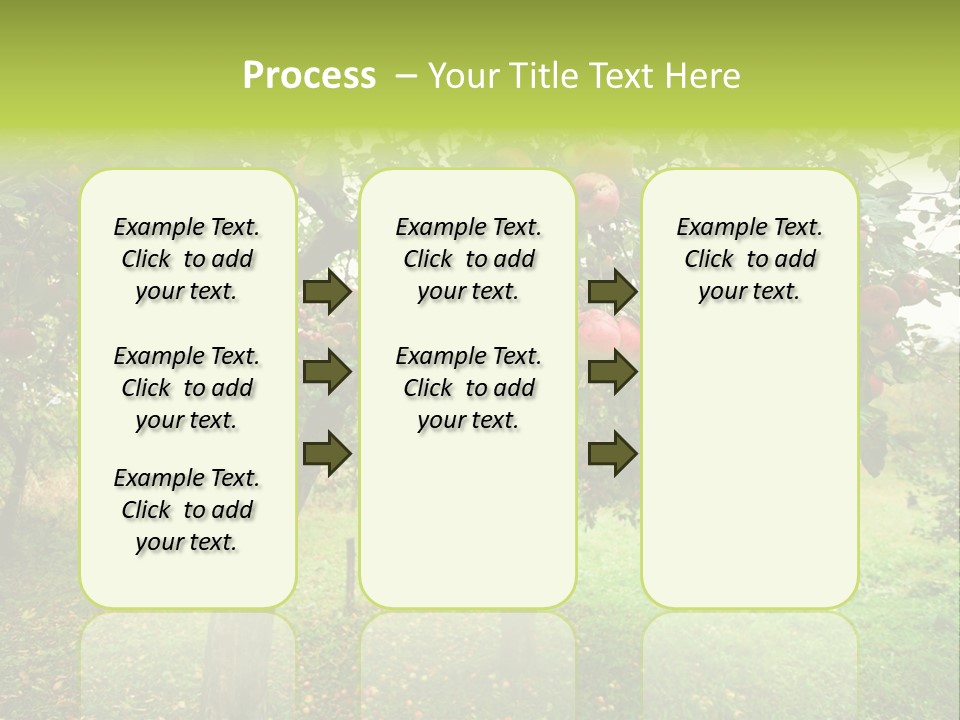 Process – Your Title Text Here

Example Text. Click to add your text.

Example Text. Click to add your text.

Example Text. Click to add your text.

Example Text. Click to add your text.

Example Text. Click to add your text.

Example Text. Click to add your text.